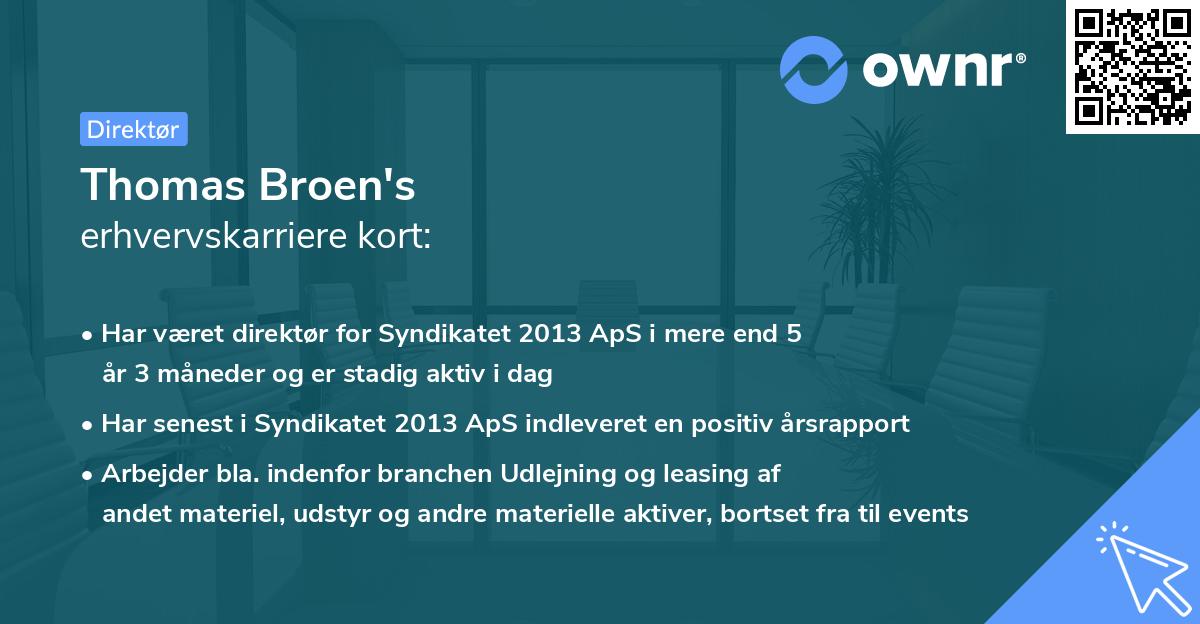 ownr®

Direktør

Thomas Broen's
erhvervskarriere kort:

• Har været direktør for Syndikatet 2013 ApS i mere end 5 år 3 måneder og er stadig aktiv i dag

• Har senest i Syndikatet 2013 ApS indleveret en positiv årsrapport

• Arbejder bla. indenfor branchen Udlejning og leasing af andet materiel, udstyr og andre materielle aktiver, bortset fra til events